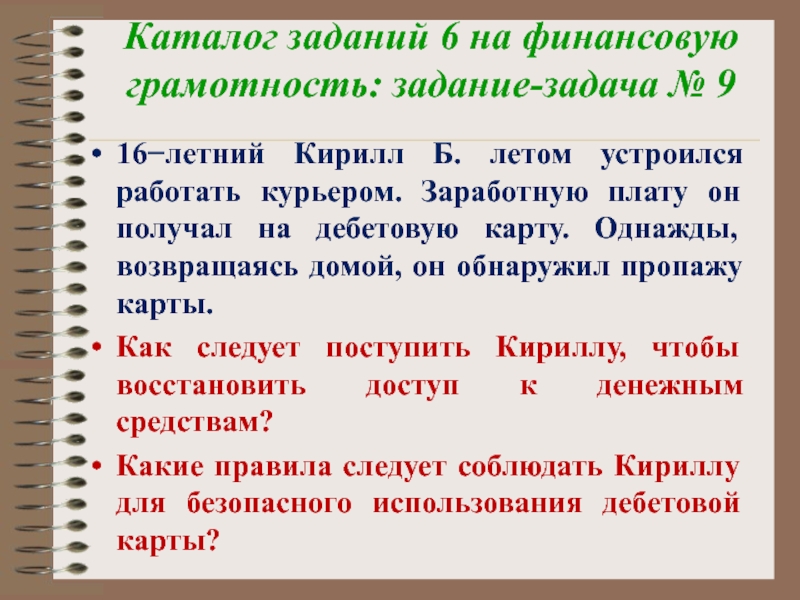 Каталог заданий 6 на финансовую грамотность: задание-задача № 9

• 16−летний Кирилл Б. летом устроился работать курьером. Заработную плату он получал на дебетовую карту. Однажды, возвращаясь домой, он обнаружил пропажу карты.

• Как следует поступить Кириллу, чтобы восстановить доступ к денежным средствам?

• Какие правила следует соблюдать Кириллу для безопасного использования дебетовой карты?